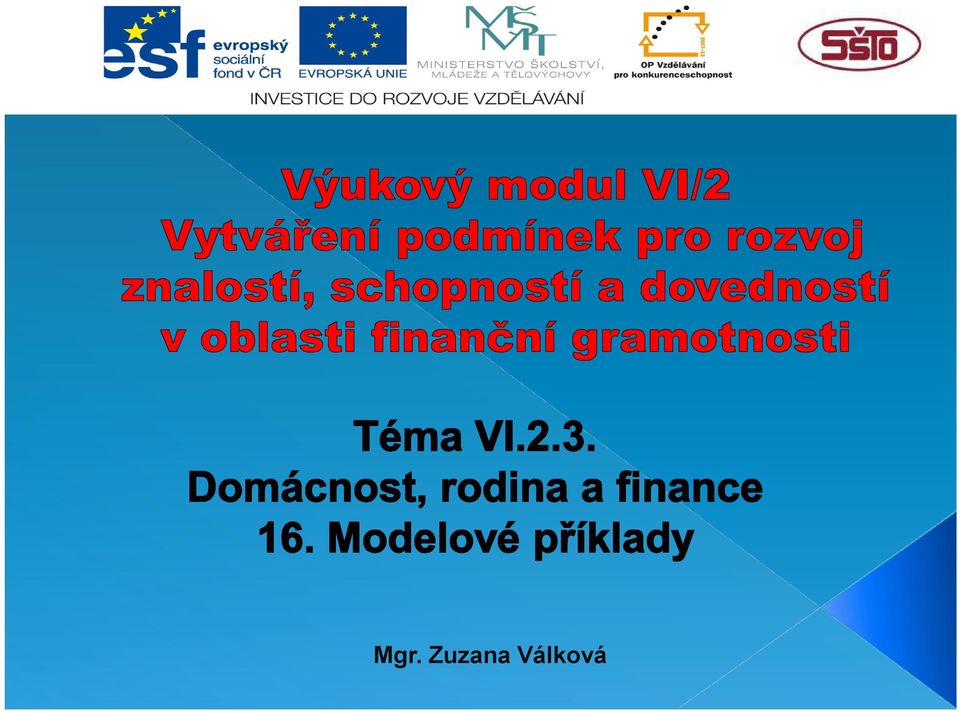 esf evropský sociální fond v ČR

EVROPSKÁ UNIE

MŠMT

MINISTERSTVO ŠKOLSTVÍ, MLÁDEŽE A TĚLOVÝCHOVY

OP Vzdělávání pro konkurenceschopnost

SŠTO

INVESTICE DO ROZVOJE VZDĚLÁVÁNÍ

Výukový modul VI/2 Vytváření podmínek pro rozvoj znalostí, schopností a dovedností v oblasti finanční gramotnosti

Téma VI.2.3.
Domácnost, rodina a finance
16. Modelové příklady

Mgr. Zuzana Válková